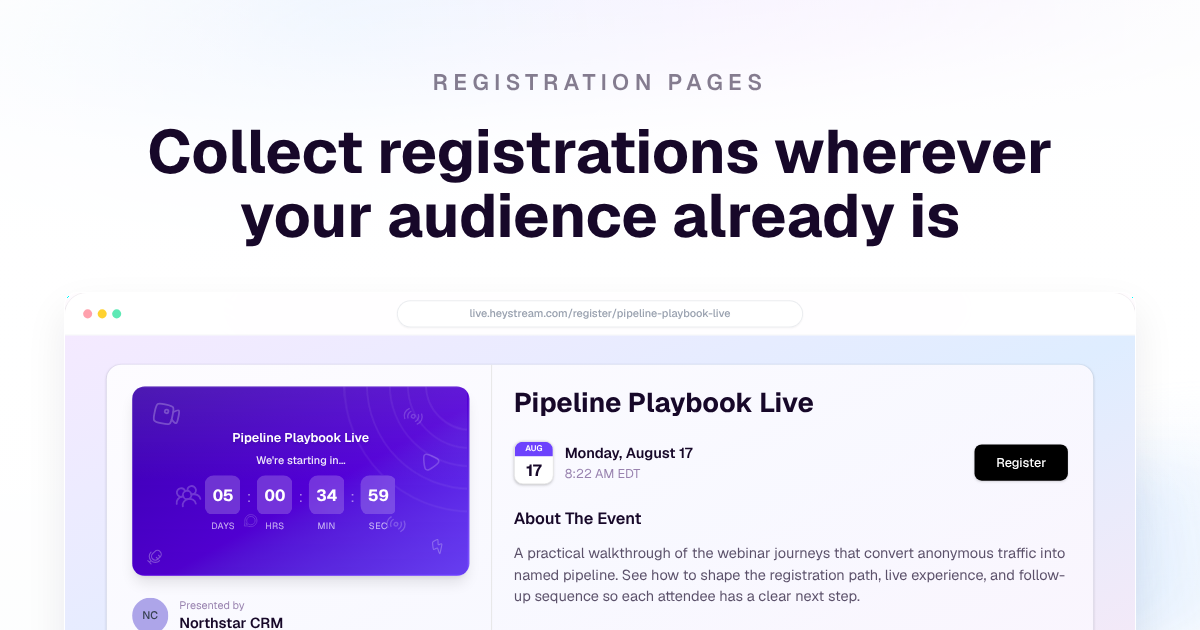 REGISTRATION PAGES

Collect registrations wherever your audience already is

live.heystream.com/register/pipeline-playbook-live

Pipeline Playbook Live

We're starting in...

05 : 00 : 34 : 59

DAYS HRS MIN SEC

NC Presented by
Northstar CRM

Pipeline Playbook Live

AUG 17 Monday, August 17
8:22 AM EDT

Register

About The Event

A practical walkthrough of the webinar journeys that convert anonymous traffic into named pipeline. See how to shape the registration path, live experience, and follow-up sequence so each attendee has a clear next step.